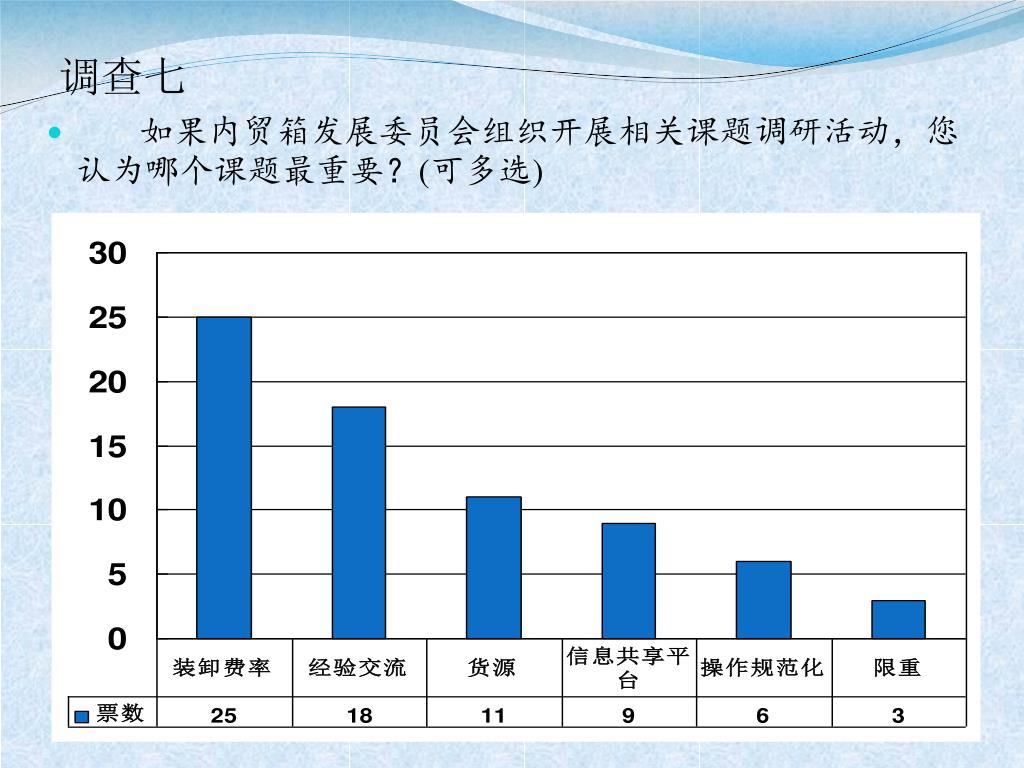 调查七

如果内贸箱发展委员会组织开展相关课题调研活动，您认为哪个课题最重要？(可多选)

30
25
20
15
10
5
0

|  | 装卸费率 | 经验交流 | 货源 | 信息共享平台 | 操作规范化 | 限重 |
|---|---|---|---|---|---|---|
| 票数 | 25 | 18 | 11 | 9 | 6 | 3 |